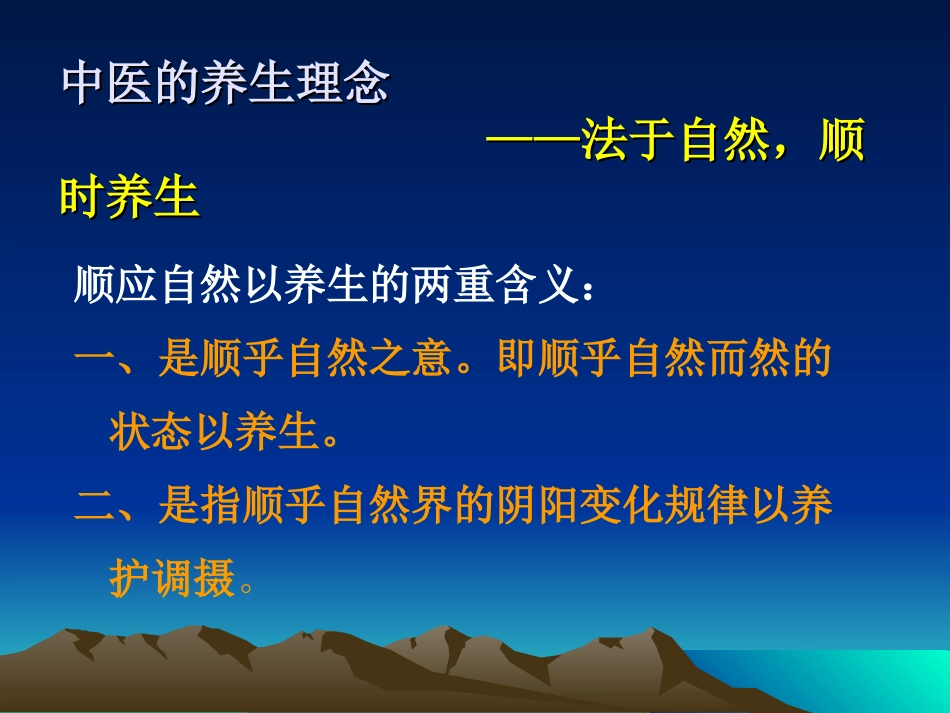 中医的养生理念

——法于自然，顺时养生

顺应自然以养生的两重含义：

一、是顺乎自然之意。即顺乎自然而然的状态以养生。

二、是指顺乎自然界的阴阳变化规律以养护调摄。